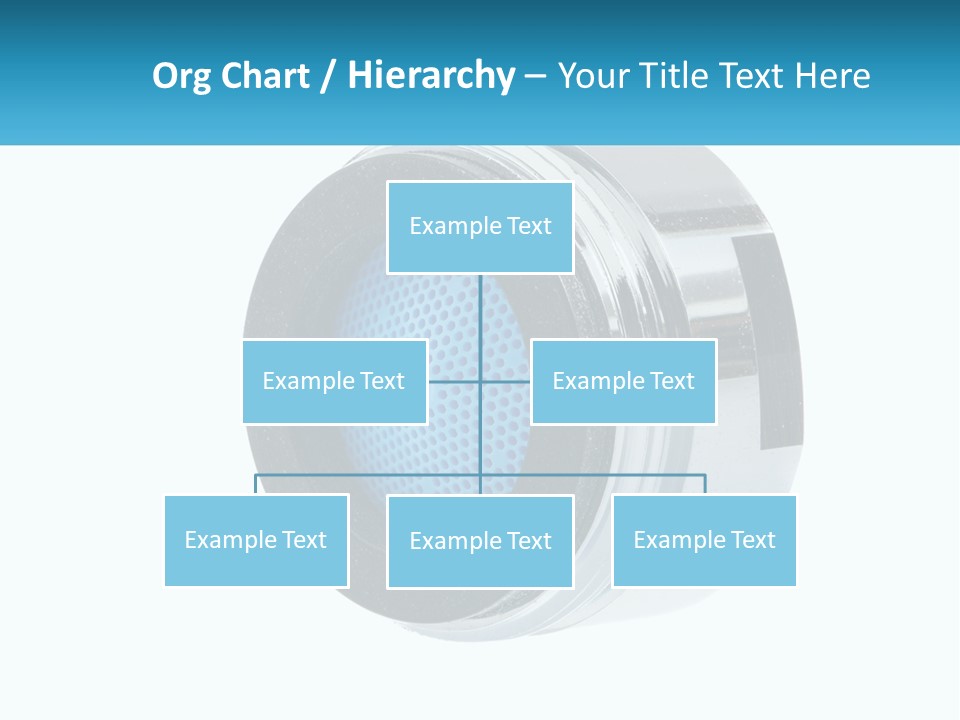 Org Chart / Hierarchy – Your Title Text Here

Example Text

Example Text

Example Text

Example Text

Example Text

Example Text